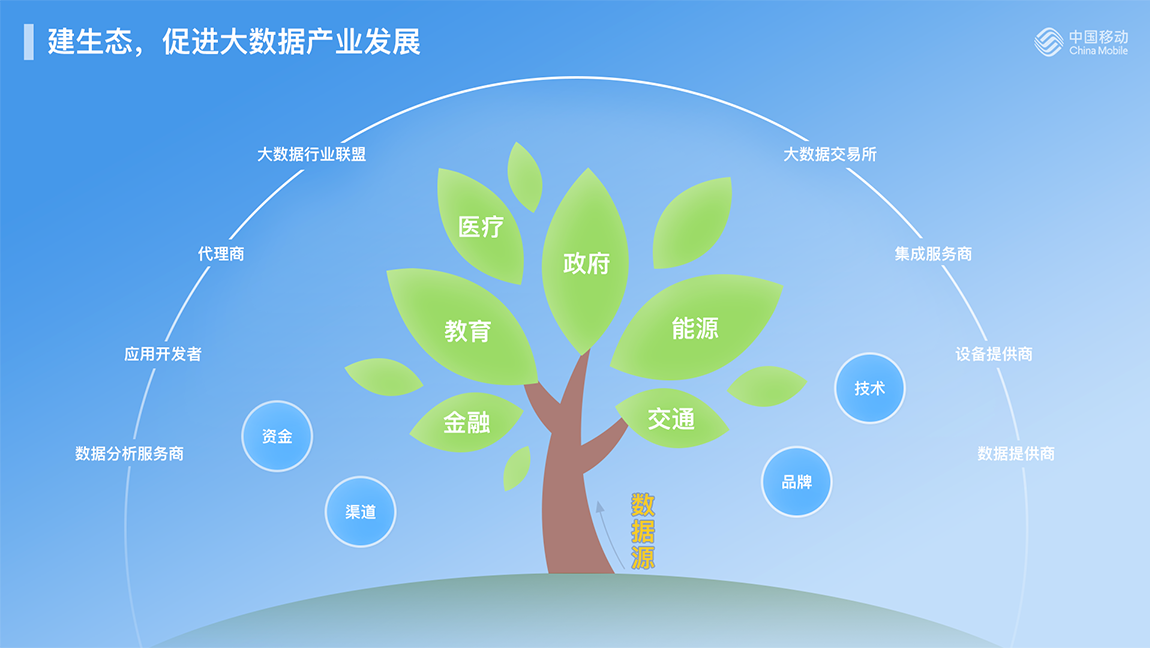 建生态，促进大数据产业发展

中国移动
China Mobile

大数据行业联盟

代理商

应用开发者

数据分析服务商

大数据交易所

集成服务商

设备提供商

数据提供商

医疗

政府

教育

能源

金融

交通

资金

渠道

技术

品牌

数据源